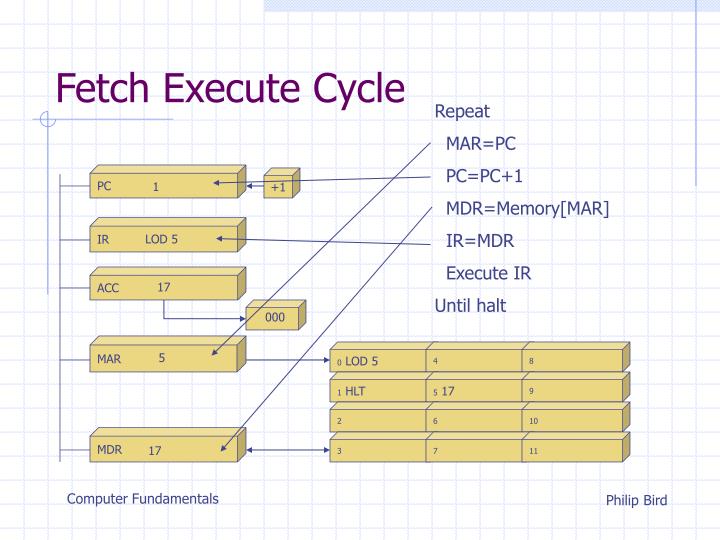 Fetch Execute Cycle

Repeat
MAR=PC
PC=PC+1
MDR=Memory[MAR]
IR=MDR
Execute IR
Until halt

PC 1
+1
IR LOD 5
ACC 17
000
MAR 5
MDR 17

| 0 LOD 5 | 4 | 8 |
|---|---|---|
| 1 HLT | 5 17 | 9 |
| 2 | 6 | 10 |
| 3 | 7 | 11 |

Computer Fundamentals

Philip Bird